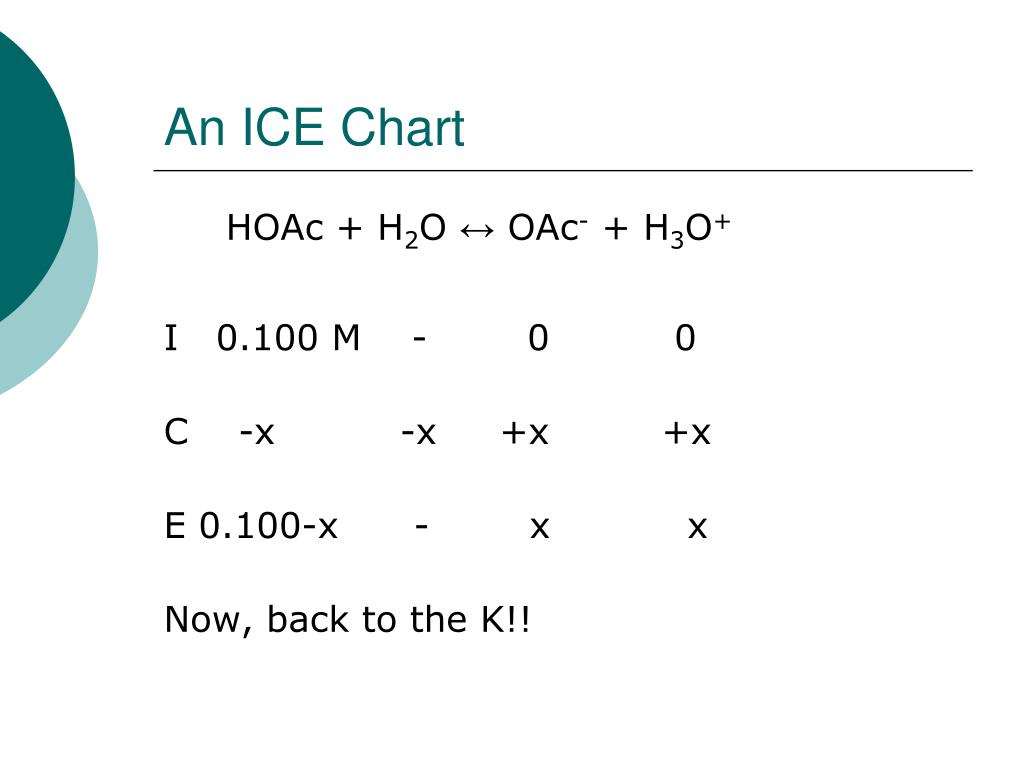 An ICE Chart

$HOAc + H_2O \leftrightarrow OAc^- + H_3O^+$

I 0.100 M - 0 0

C -x -x +x +x

E 0.100-x - x x

Now, back to the K!!